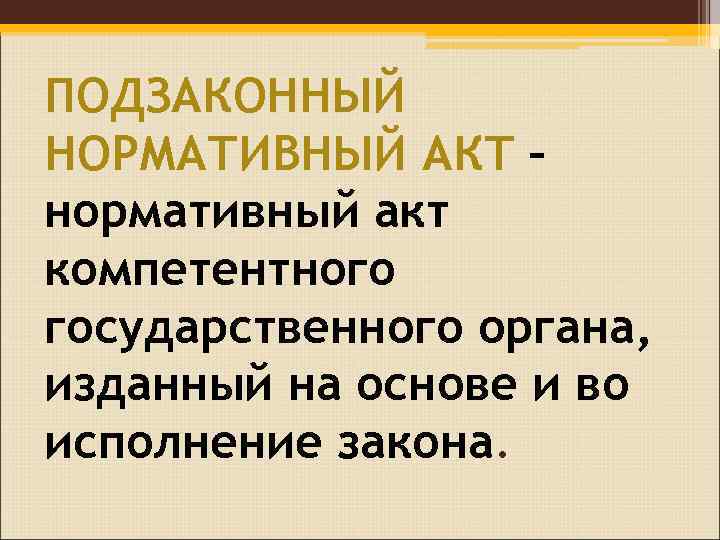 ПОДЗАКОННЫЙ НОРМАТИВНЫЙ АКТ - нормативный акт компетентного государственного органа, изданный на основе и во исполнение закона.